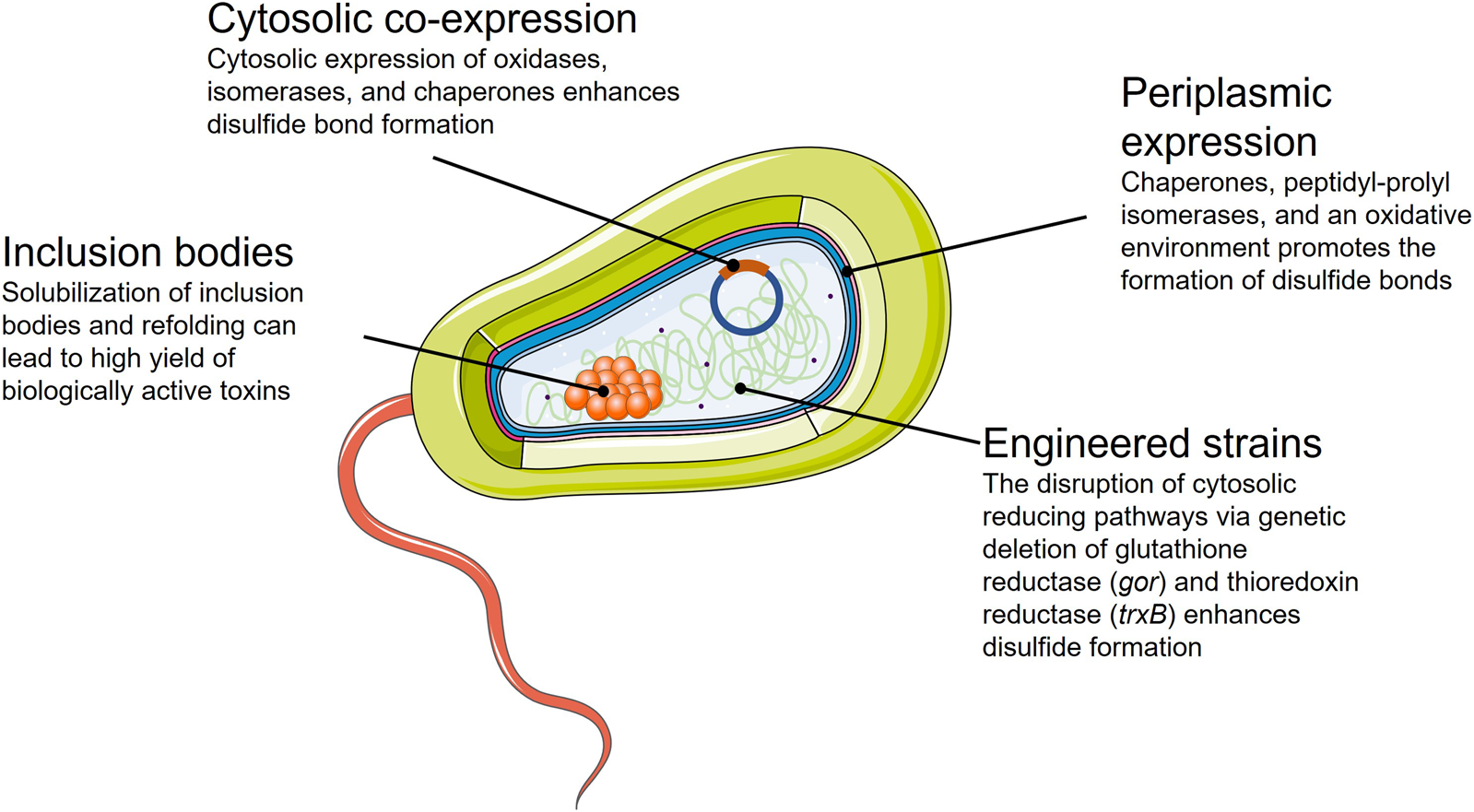 Cytosolic co-expression
Cytosolic expression of oxidases, isomerases, and chaperones enhances disulfide bond formation

Periplasmic expression
Chaperones, peptidyl-prolyl isomerases, and an oxidative environment promotes the formation of disulfide bonds

Inclusion bodies
Solubilization of inclusion bodies and refolding can lead to high yield of biologically active toxins

Engineered strains
The disruption of cytosolic reducing pathways via genetic deletion of glutathione reductase (gor) and thioredoxin reductase (trxB) enhances disulfide formation